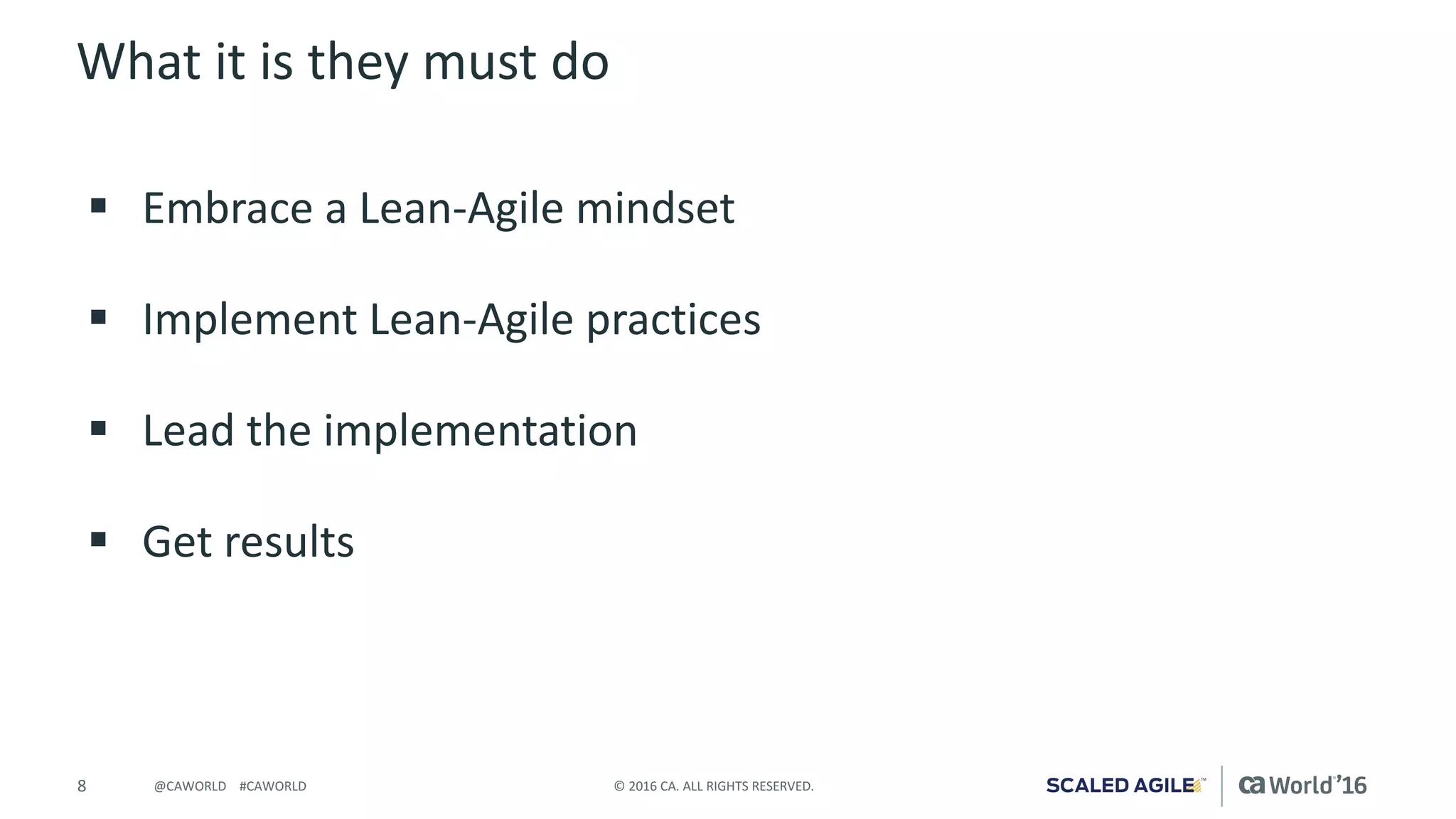 What it is they must do

▪ Embrace a Lean-Agile mindset

▪ Implement Lean-Agile practices

▪ Lead the implementation

▪ Get results

8 @CAWORLD #CAWORLD © 2016 CA. ALL RIGHTS RESERVED. SCALED AGILE™ ca World'16